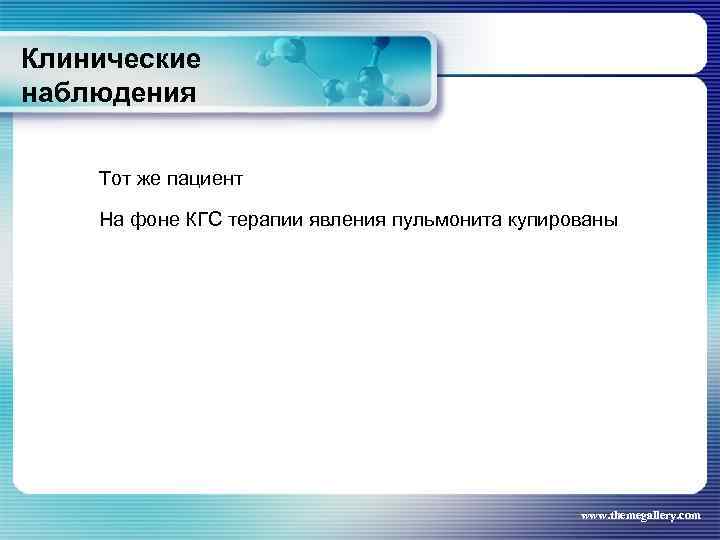 Клинические наблюдения

Тот же пациент

На фоне КГС терапии явления пульмонита купированы

www.themegallery.com